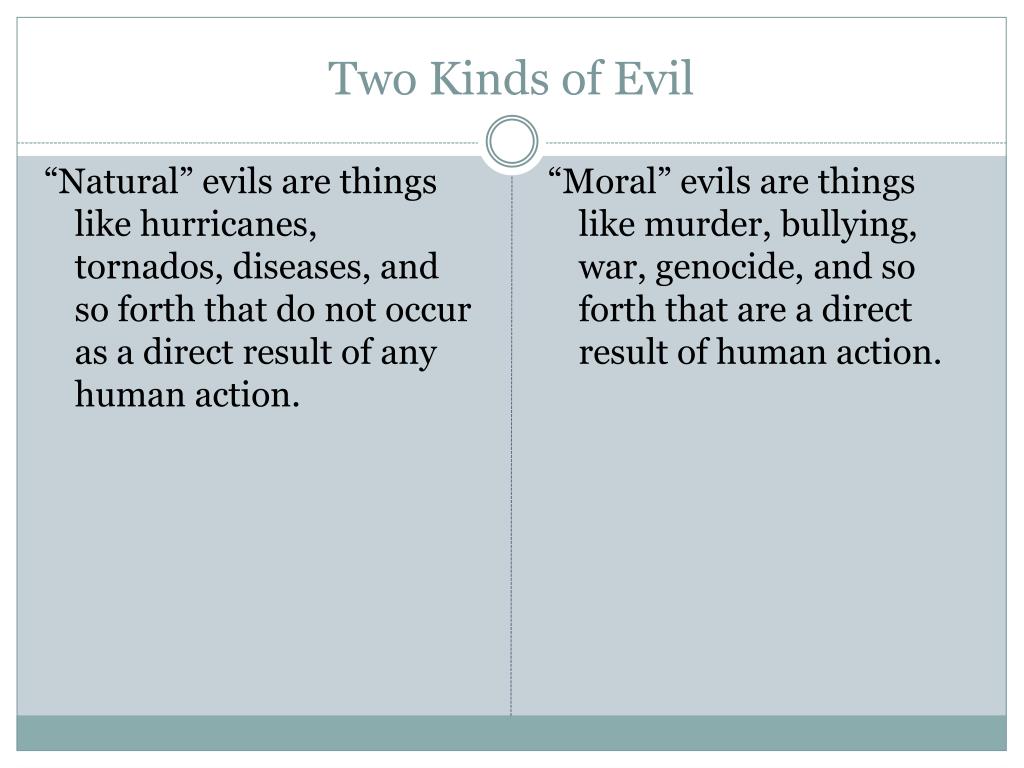 Two Kinds of Evil

“Natural” evils are things like hurricanes, tornados, diseases, and so forth that do not occur as a direct result of any human action.

“Moral” evils are things like murder, bullying, war, genocide, and so forth that are a direct result of human action.